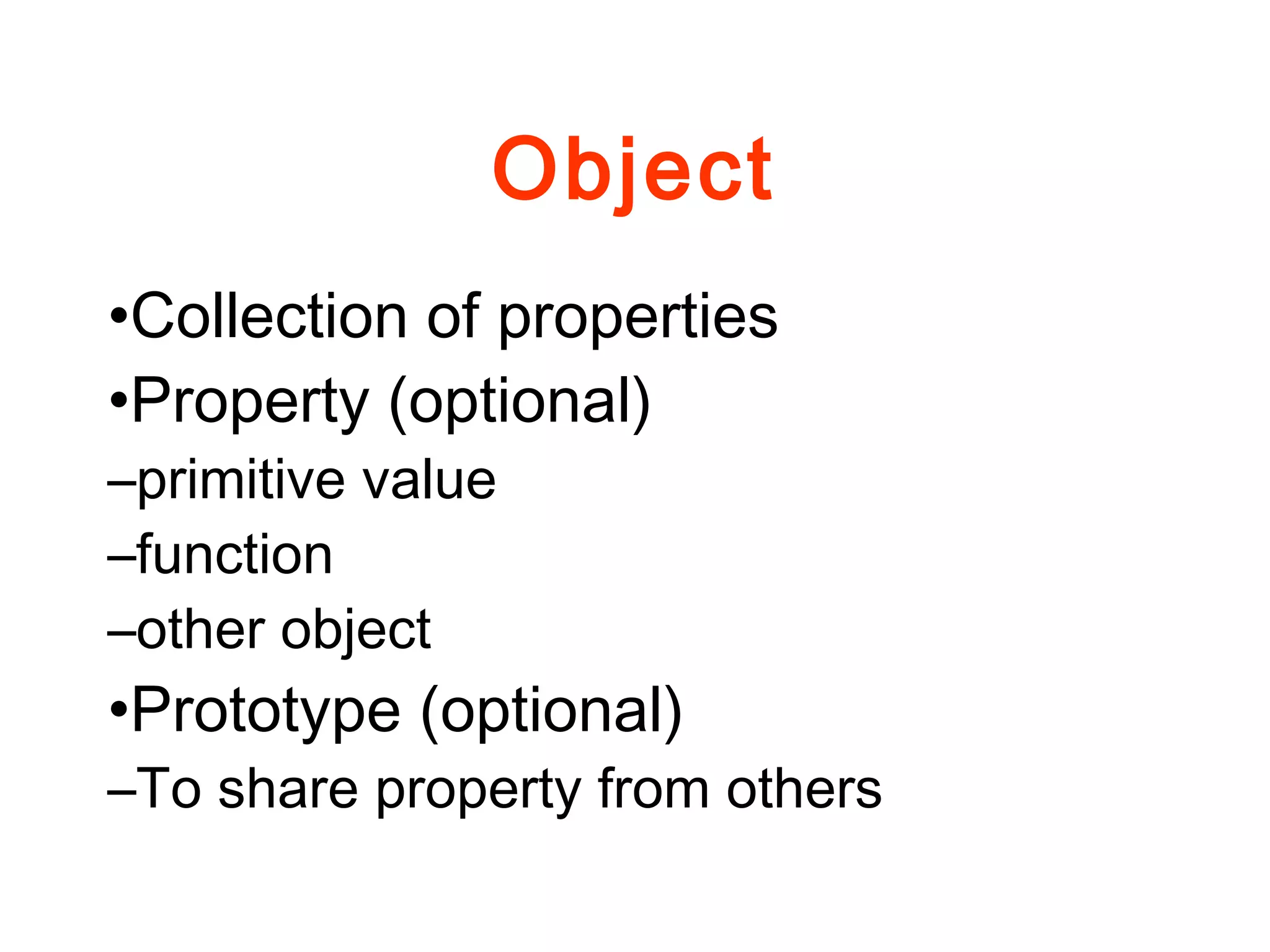 Object

•Collection of properties
•Property (optional)
–primitive value
–function
–other object
•Prototype (optional)
–To share property from others